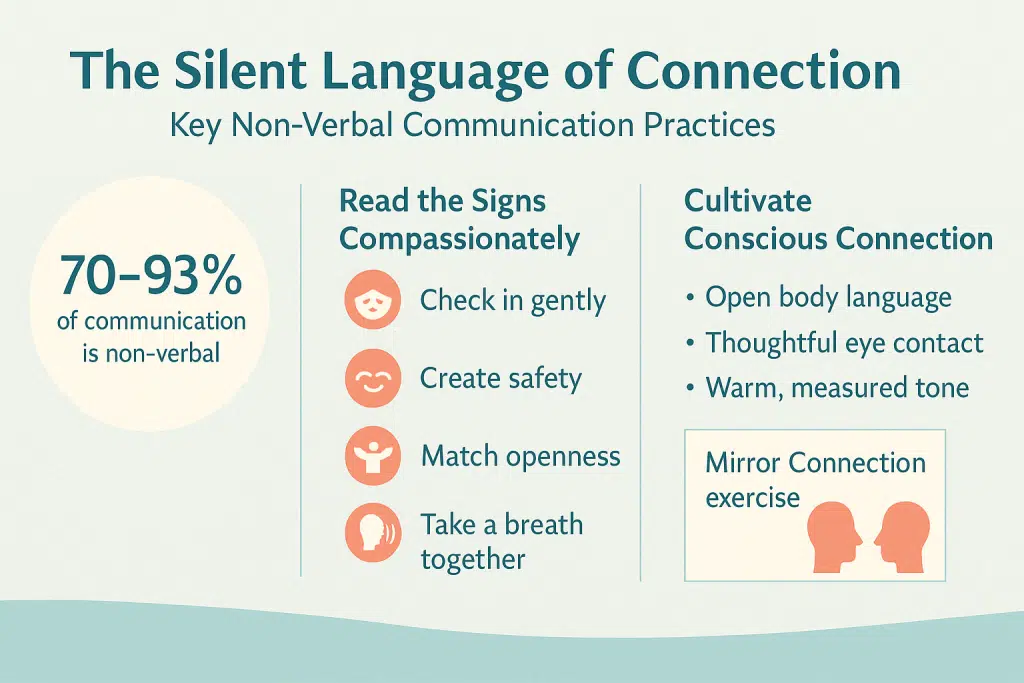 The Silent Language of Connection

Key Non-Verbal Communication Practices

70–93%
of communication is non-verbal

Read the Signs Compassionately

Check in gently

Create safety

Match openness

Take a breath together

Cultivate Conscious Connection

• Open body language
• Thoughtful eye contact
• Warm, measured tone

Mirror Connection exercise